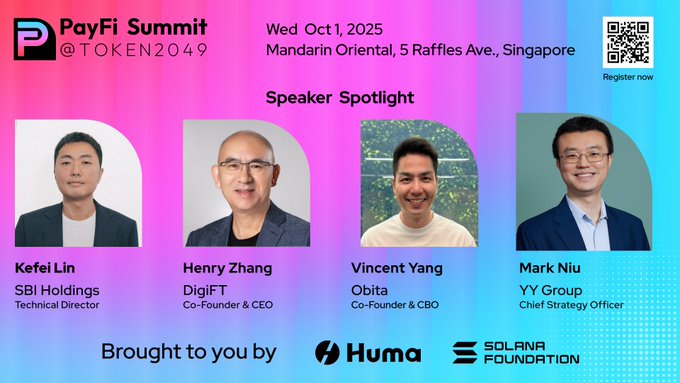 PayFi Summit
@TOKEN2049

Wed Oct 1, 2025
Mandarin Oriental, 5 Raffles Ave., Singapore

Register now

Speaker Spotlight

Kefei Lin
SBI Holdings
Technical Director

Henry Zhang
DigiFT
Co-Founder & CEO

Vincent Yang
Obita
Co-Founder & CBO

Mark Niu
YY Group
Chief Strategy Officer

Brought to you by Huma SOLANA FOUNDATION